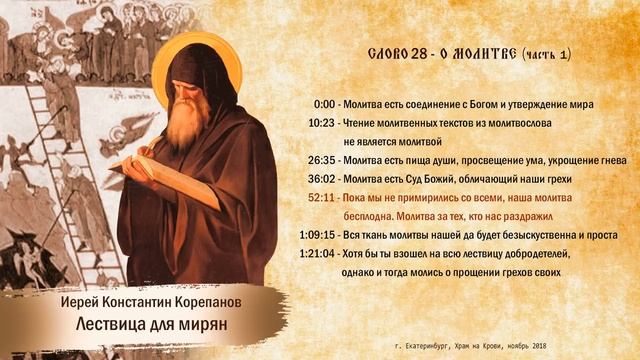 СЛОВО 28 - О МОЛИТВЕ (часть 1)

0:00 - Молитва есть соединение с Богом и утверждение мира
10:23 - Чтение молитвенных текстов из молитвослова не является молитвой
26:35 - Молитва есть пища души, просвещение ума, укрощение гнева
36:02 - Молитва есть Суд Божий, обличающий наши грехи
52:11 - Пока мы не примирились со всеми, наша молитва бесплодна. Молитва за тех, кто нас раздражил
1:09:15 - Вся ткань молитвы нашей да будет безыскуственна и проста
1:21:04 - Хотя бы ты взошел на всю лествицу добродетелей, однако и тогда молись о прощении грехов своих

Иерей Константин Корепанов
Лествица для мирян

г. Екатеринбург, Храм на Крови, ноябрь 2018